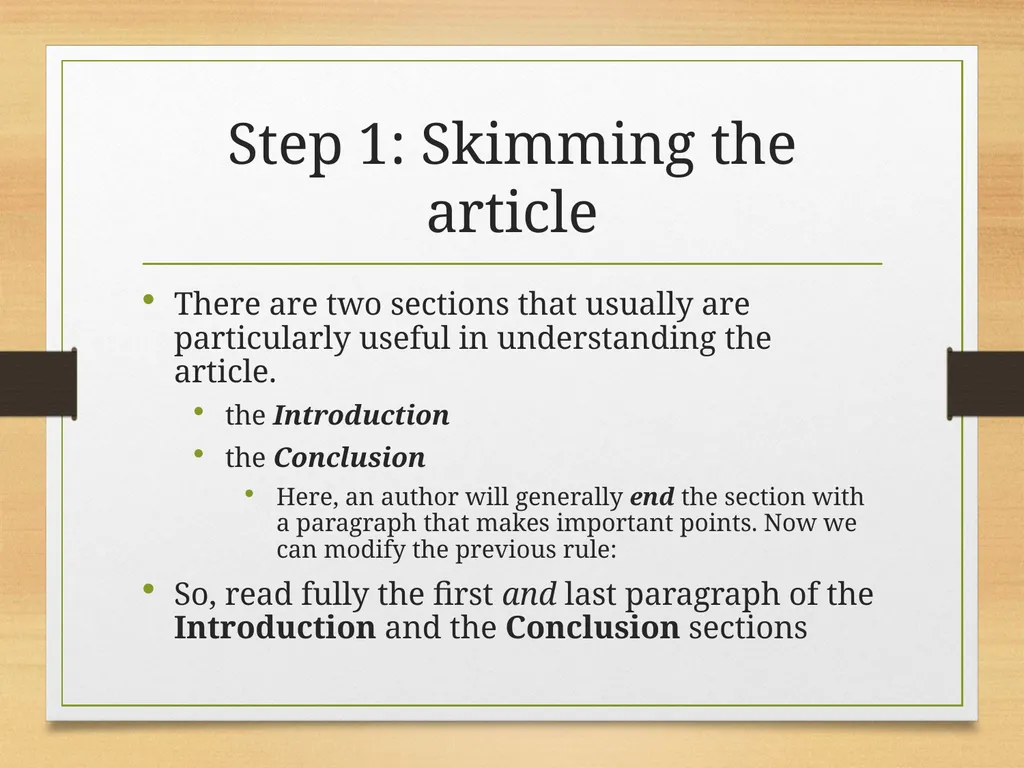 Step 1: Skimming the article

• There are two sections that usually are particularly useful in understanding the article.

• the Introduction

• the Conclusion

• Here, an author will generally end the section with a paragraph that makes important points. Now we can modify the previous rule:

• So, read fully the first and last paragraph of the Introduction and the Conclusion sections